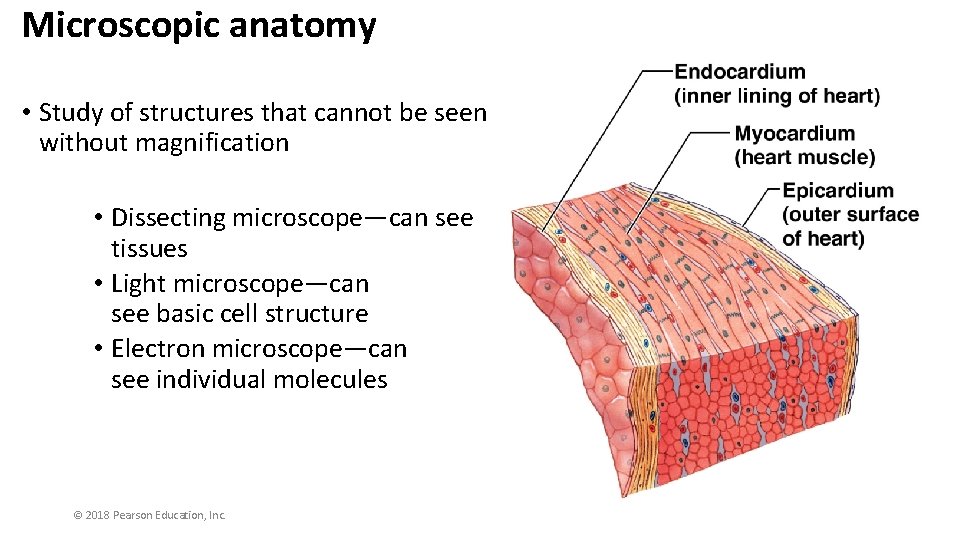 Microscopic anatomy

• Study of structures that cannot be seen without magnification

• Dissecting microscope—can see tissues
• Light microscope—can see basic cell structure
• Electron microscope—can see individual molecules

Endocardium (inner lining of heart)

Myocardium (heart muscle)

Epicardium (outer surface of heart)

© 2018 Pearson Education, Inc.